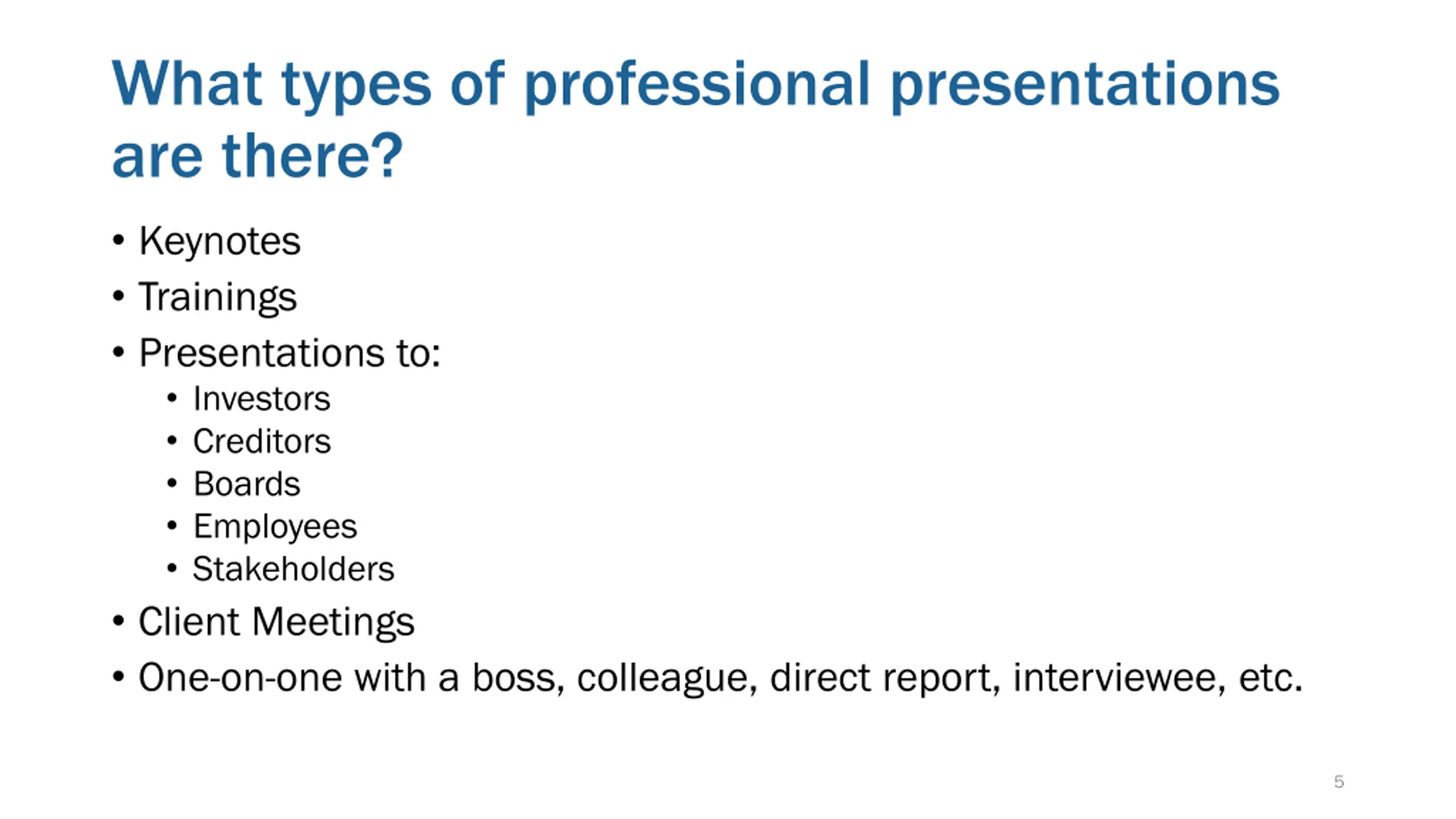 What types of professional presentations are there?

• Keynotes
• Trainings
• Presentations to:
  • Investors
  • Creditors
  • Boards
  • Employees
  • Stakeholders
• Client Meetings
• One-on-one with a boss, colleague, direct report, interviewee, etc.

5